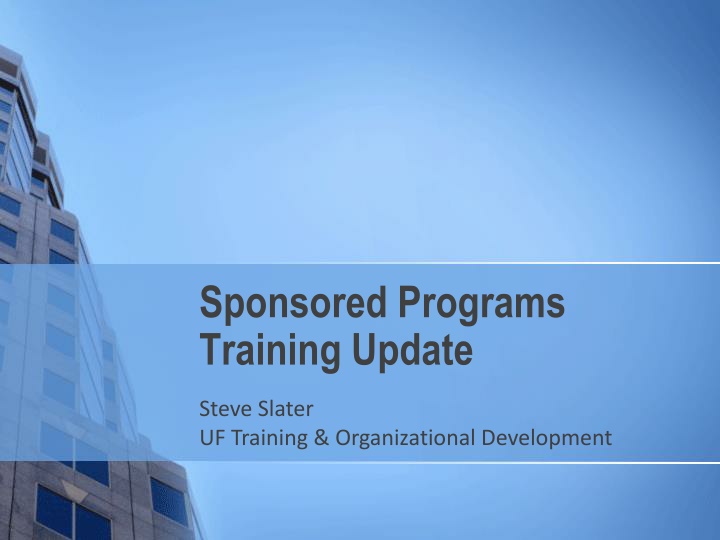 Sponsored Programs Training Update

Steve Slater
UF Training & Organizational Development